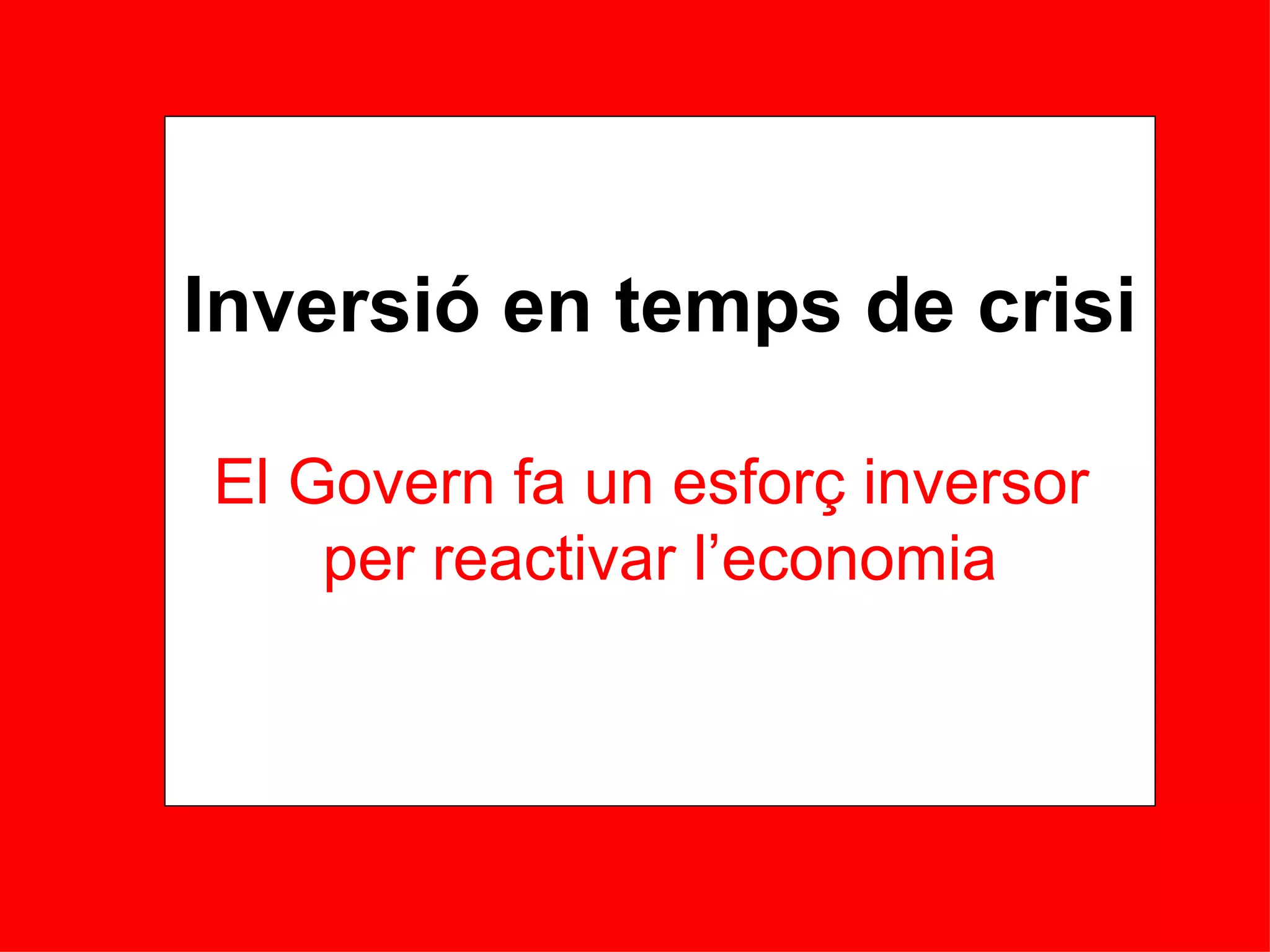 Inversió en temps de crisi

El Govern fa un esforç inversor per reactivar l’economia